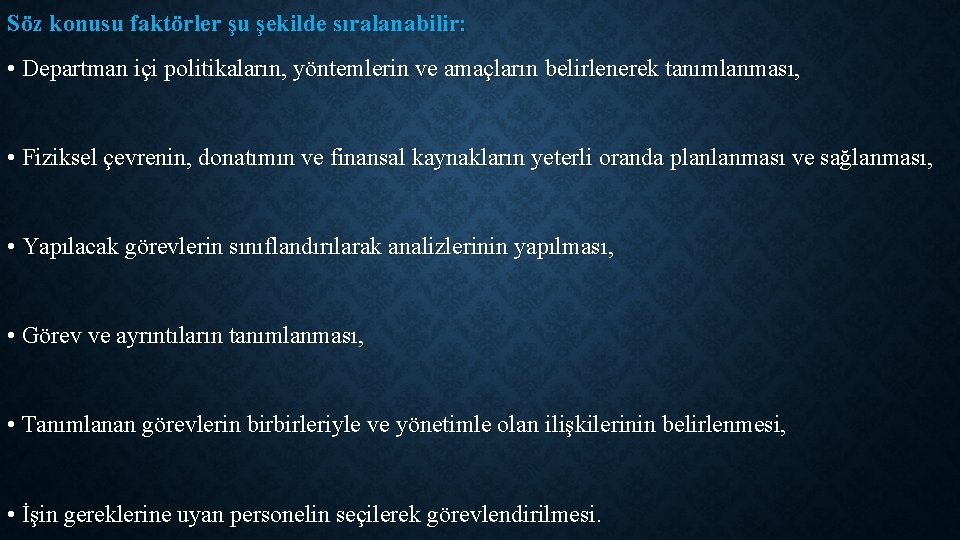 Söz konusu faktörler şu şekilde sıralanabilir:

• Departman içi politikaların, yöntemlerin ve amaçların belirlenerek tanımlanması,

• Fiziksel çevrenin, donatımın ve finansal kaynakların yeterli oranda planlanması ve sağlanması,

• Yapılacak görevlerin sınıflandırılarak analizlerinin yapılması,

• Görev ve ayrıntıların tanımlanması,

• Tanımlanan görevlerin birbirleriyle ve yönetimle olan ilişkilerinin belirlenmesi,

• İşin gereklerine uyan personelin seçilerek görevlendirilmesi.